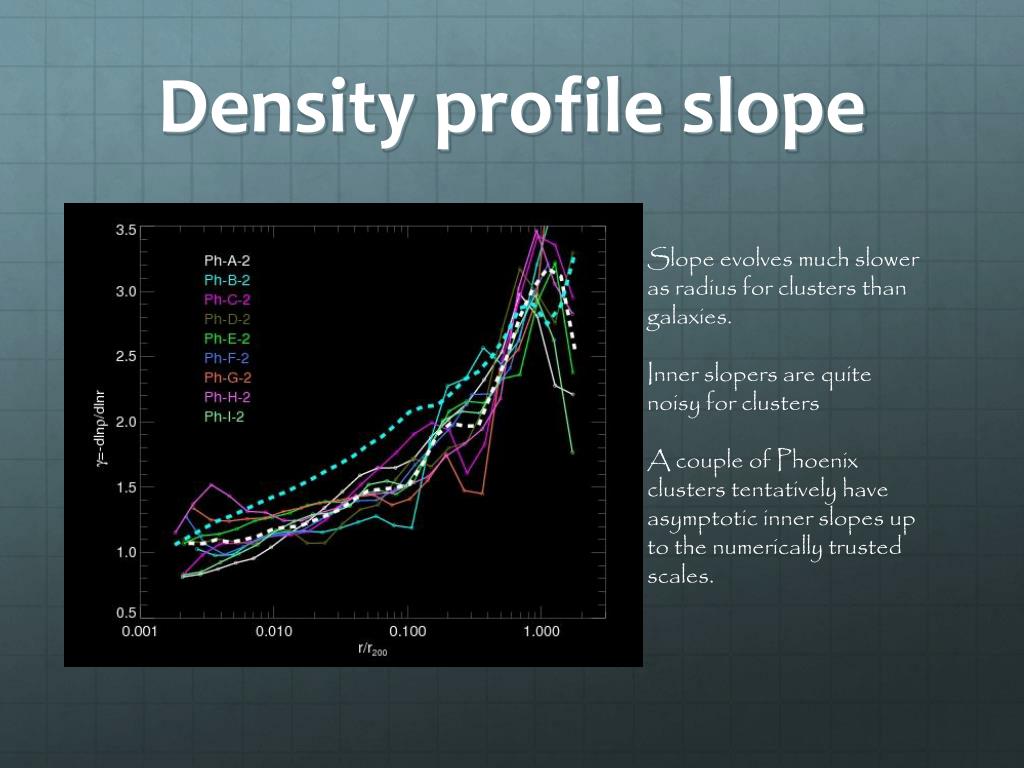 Density profile slope

3.5
3.0
2.5
2.0
1.5
1.0
0.5

$\gamma$=-dln$\rho$/dlnr

Ph-A-2
Ph-B-2
Ph-C-2
Ph-D-2
Ph-E-2
Ph-F-2
Ph-G-2
Ph-H-2
Ph-I-2

0.001
0.010
0.100
1.000

$r/r_{200}$

Slope evolves much slower as radius for clusters than galaxies.

Inner slopers are quite noisy for clusters

A couple of Phoenix clusters tentatively have asymptotic inner slopes up to the numerically trusted scales.